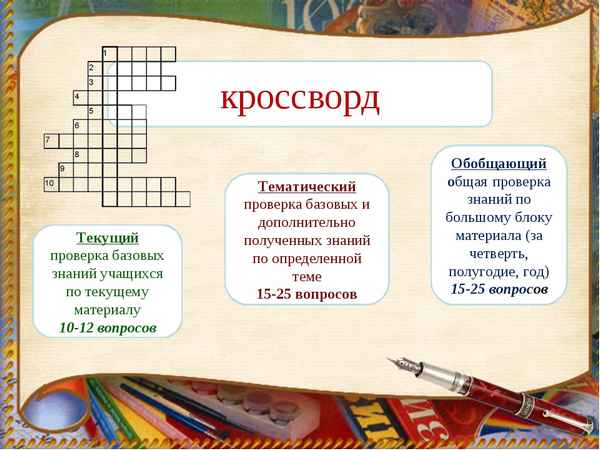 1
2
3
4
5
6
7
8
9
10

кроссворд

Текущий
проверка базовых знаний учащихся по текущему материалу
10-12 вопросов

Тематический
проверка базовых и дополнительно полученных знаний по определенной теме
15-25 вопросов

Обобщающий
общая проверка знаний по большому блоку материала (за четверть, полугодие, год)
15-25 вопросов